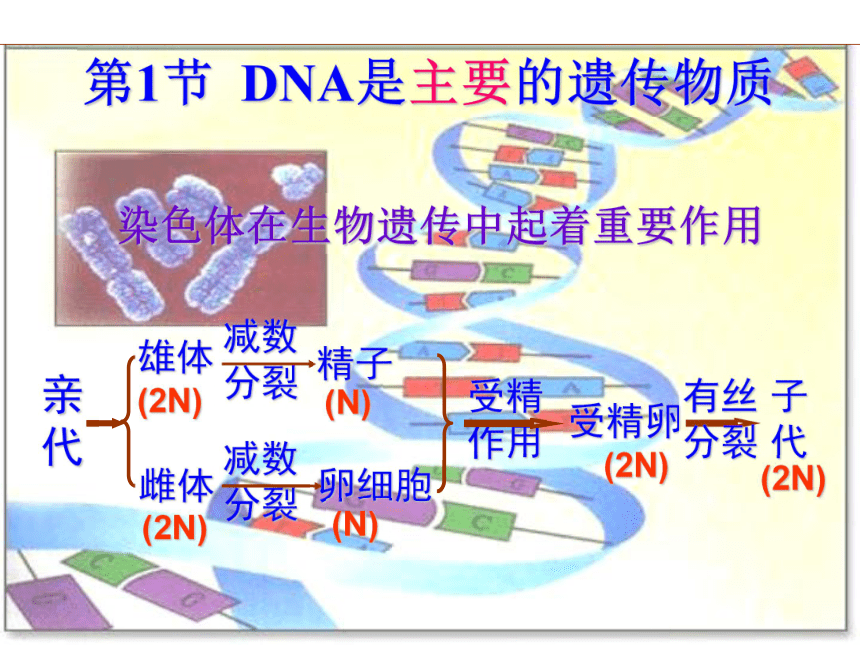 第1节 DNA是主要的遗传物质

染色体在生物遗传中起着重要作用

亲代

雄体 (2N) 减数分裂 精子 (N)

雌体 (2N) 减数分裂 卵细胞 (N)

受精作用 受精卵 (2N) 有丝分裂 子代 (2N)